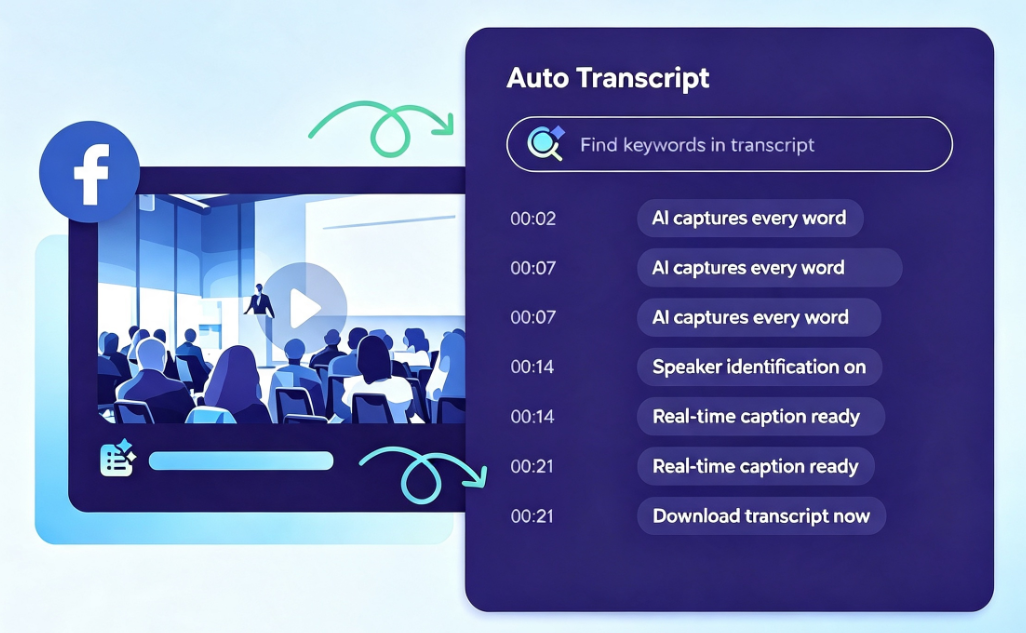 f

Auto Transcript

Find keywords in transcript

00:02 AI captures every word
00:07 AI captures every word
00:07 AI captures every word
00:14 Speaker identification on
00:14 Real-time caption ready
00:21 Real-time caption ready
00:21 Download transcript now